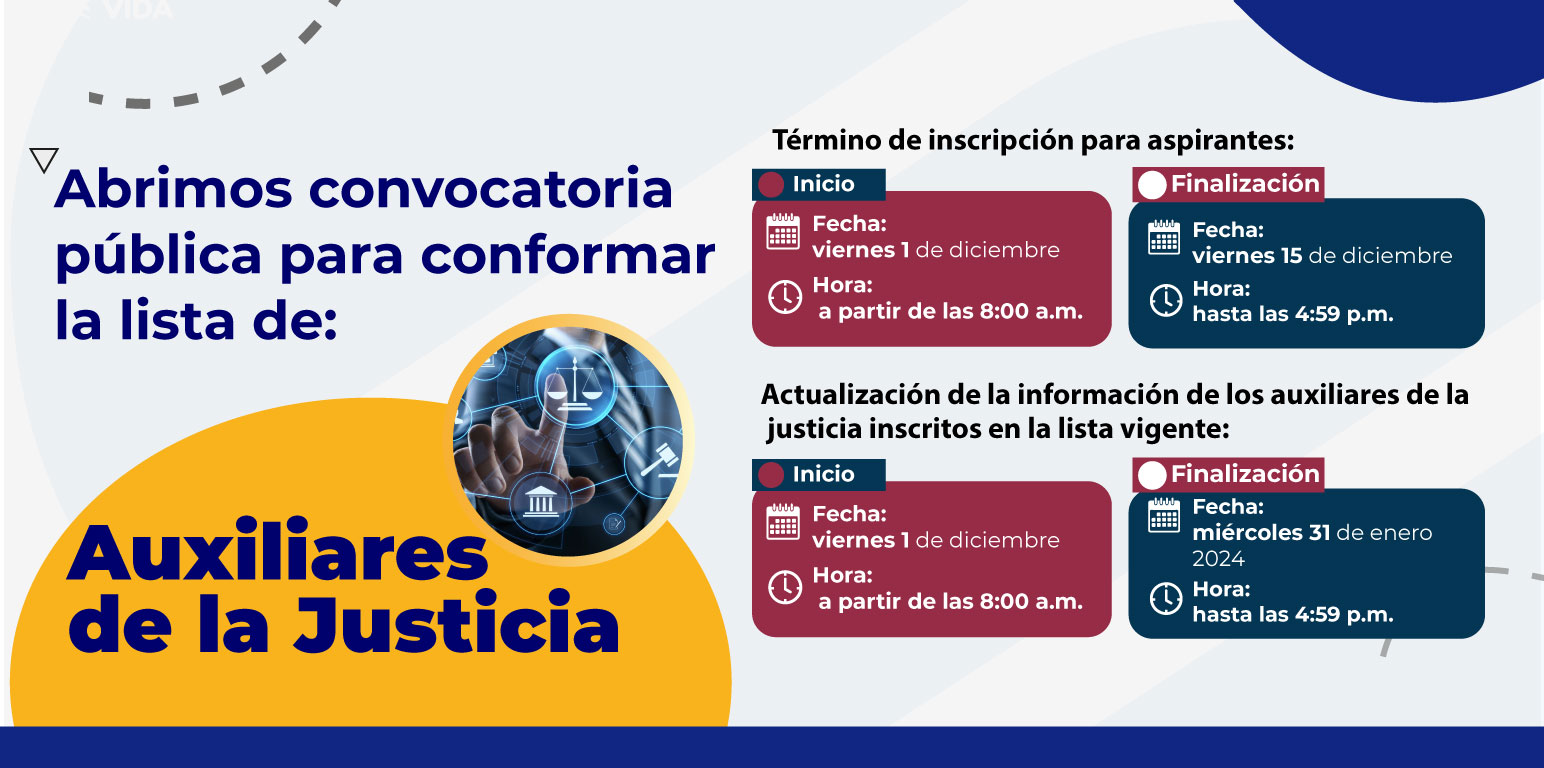 VIDA

Abrimos convocatoria pública para conformar la lista de:

Auxiliares de la Justicia

Término de inscripción para aspirantes:

Inicio
Fecha:
viernes 1 de diciembre
Hora:
a partir de las 8:00 a.m.

Finalización
Fecha:
viernes 15 de diciembre
Hora:
hasta las 4:59 p.m.

Actualización de la información de los auxiliares de la justicia inscritos en la lista vigente:

Inicio
Fecha:
viernes 1 de diciembre
Hora:
a partir de las 8:00 a.m.

Finalización
Fecha:
miércoles 31 de enero 2024
Hora:
hasta las 4:59 p.m.